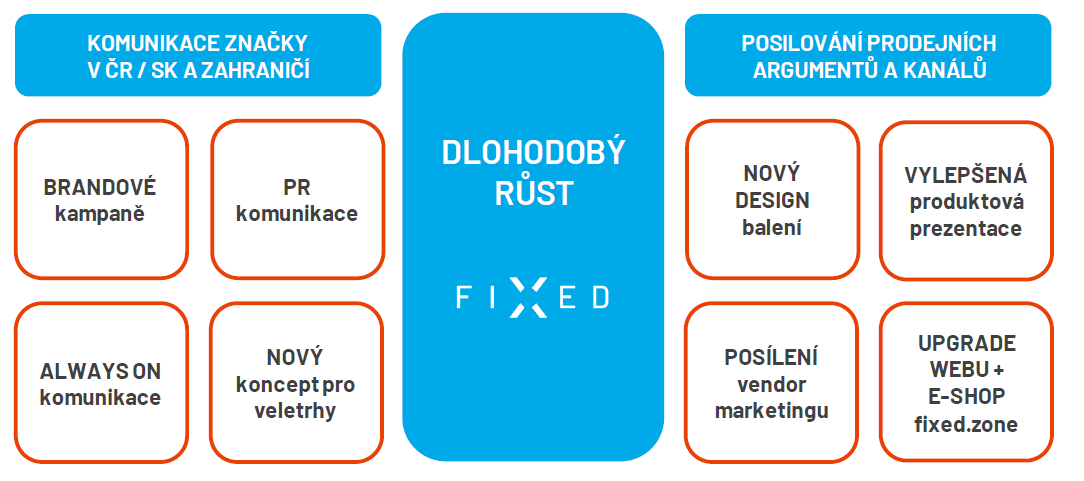 KOMUNIKACE ZNAČKY V ČR / SK A ZAHRANIČÍ

BRANDOVÉ kampaně

PR komunikace

ALWAYS ON komunikace

NOVÝ koncept pro veletrhy

DLOHODOBÝ RŮST

FIXED

POSILOVÁNÍ PRODEJNÍCH ARGUMENTŮ A KANÁLŮ

NOVÝ DESIGN balení

VYLEPŠENÁ produktová prezentace

POSÍLENÍ vendor marketingu

UPGRADE WEBU + E-SHOP fixed.zone